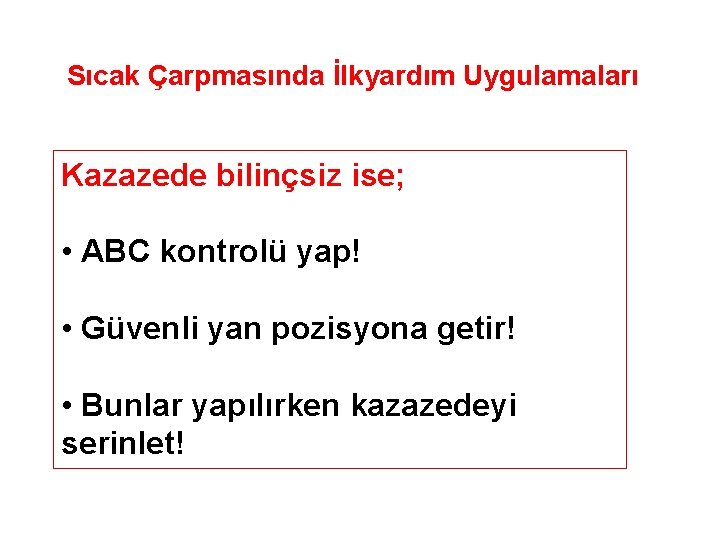 Sıcak Çarpmasında İlkyardım Uygulamaları

Kazazede bilinçsiz ise;

• ABC kontrolü yap!

• Güvenli yan pozisyona getir!

• Bunlar yapılırken kazazedeyi serinlet!